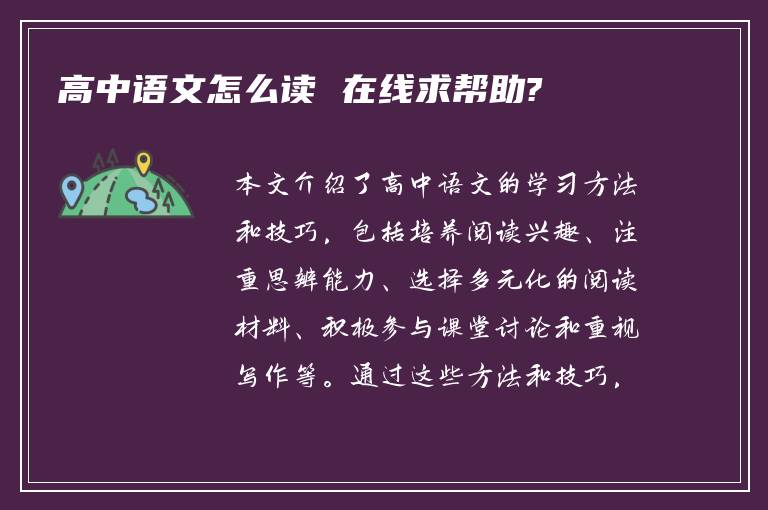 高中语文怎么读 在线求帮助?

本文介绍了高中语文的学习方法和技巧，包括培养阅读兴趣、注重思辨能力、选择多元化的阅读材料、积极参与课堂讨论和重视写作等。通过这些方法和技巧，